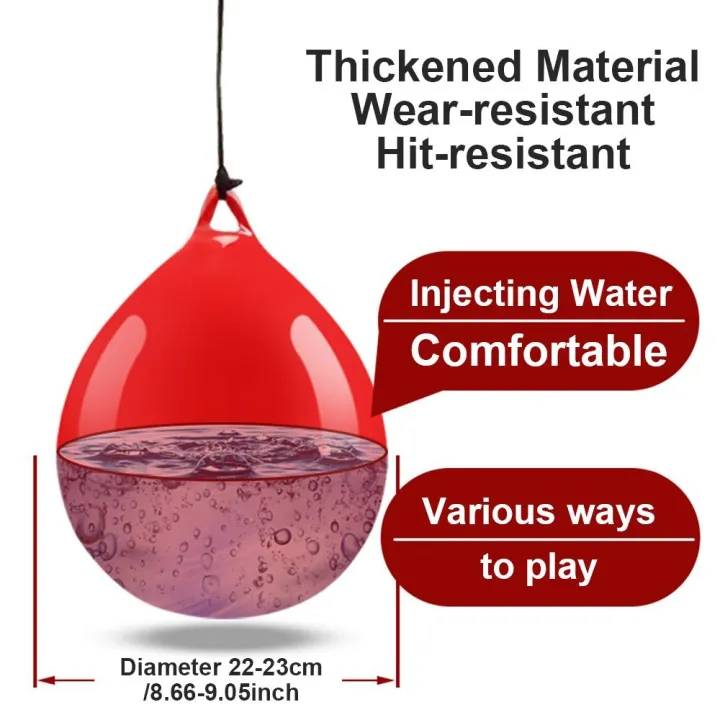 Thickened Material
Wear-resistant
Hit-resistant

Injecting Water
Comfortable

Various ways
to play

Diameter 22-23cm
/8.66-9.05inch